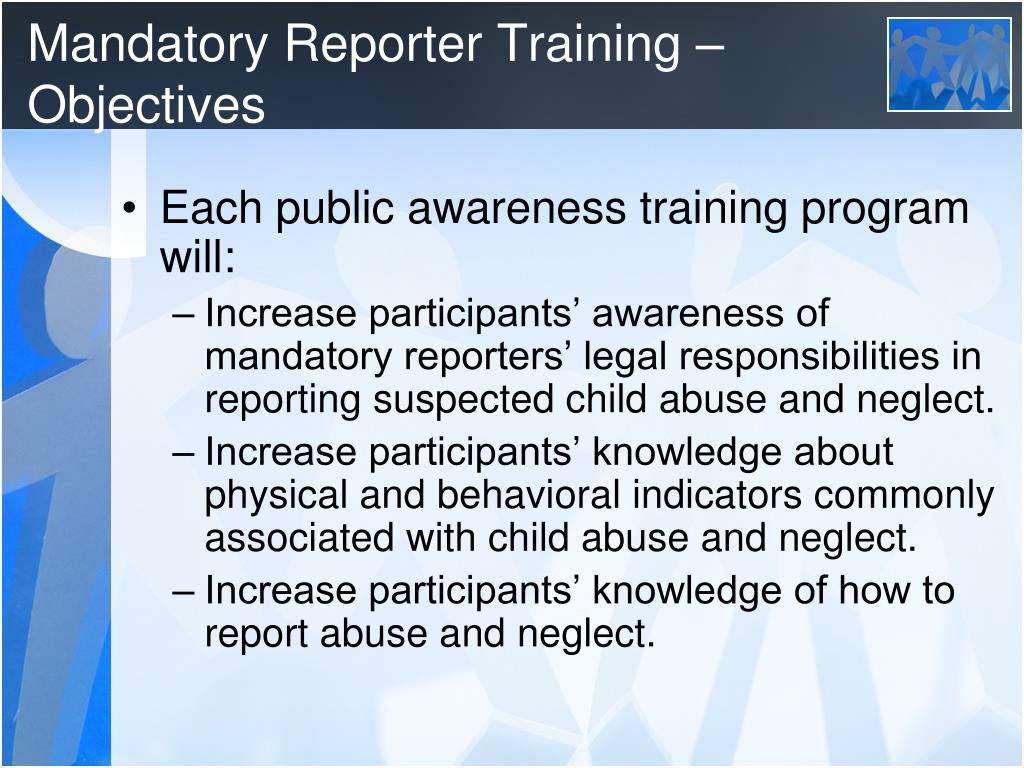 Mandatory Reporter Training – Objectives

• Each public awareness training program will:
– Increase participants’ awareness of mandatory reporters’ legal responsibilities in reporting suspected child abuse and neglect.
– Increase participants’ knowledge about physical and behavioral indicators commonly associated with child abuse and neglect.
– Increase participants’ knowledge of how to report abuse and neglect.